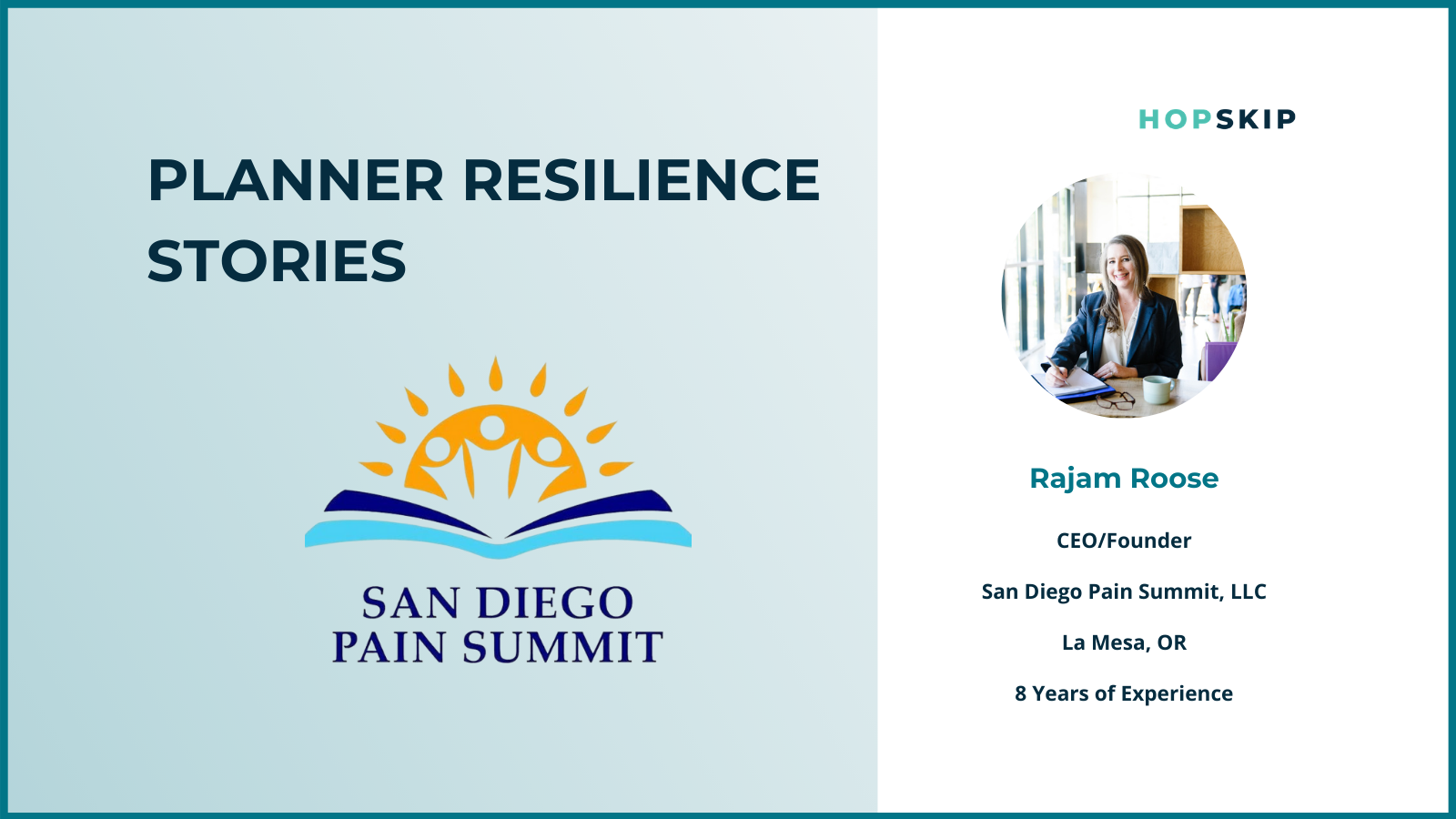 PLANNER RESILIENCE STORIES

SAN DIEGO
PAIN SUMMIT

HOPSKIP

Rajam Roose

CEO/Founder

San Diego Pain Summit, LLC

La Mesa, OR

8 Years of Experience